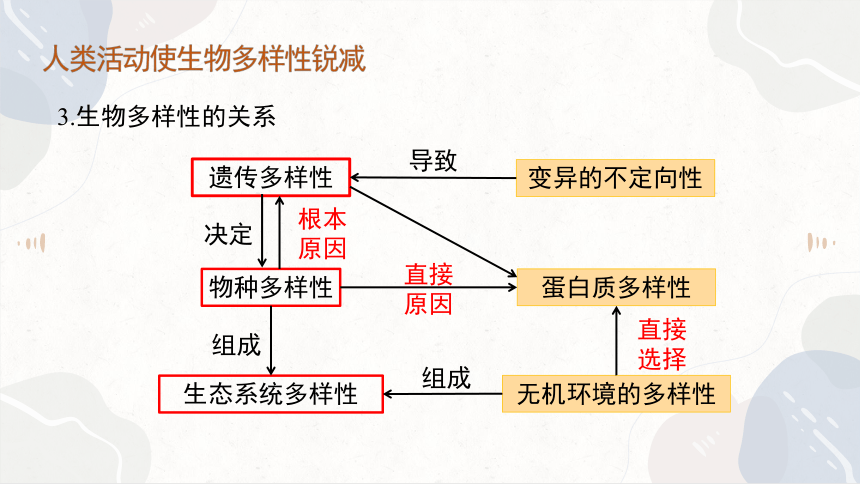 人类活动使生物多样性锐减

3.生物多样性的关系

遗传多样性

导致

变异的不定向性

决定

根本原因

物种多样性

直接原因

蛋白质多样性

组成

直接选择

生态系统多样性

组成

无机环境的多样性